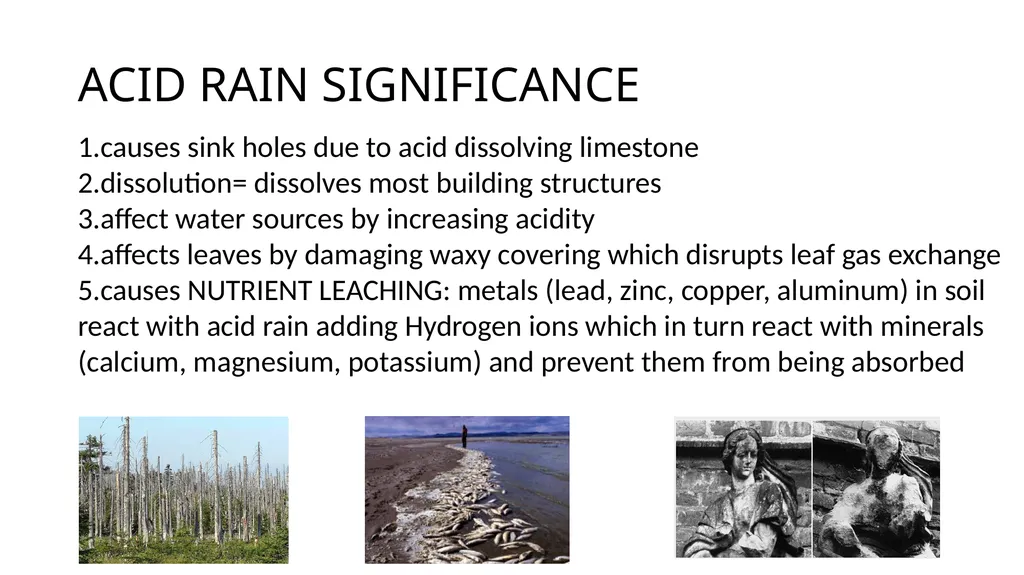 ACID RAIN SIGNIFICANCE

1.causes sink holes due to acid dissolving limestone
2.dissolution= dissolves most building structures
3.affect water sources by increasing acidity
4.affects leaves by damaging waxy covering which disrupts leaf gas exchange
5.causes NUTRIENT LEACHING: metals (lead, zinc, copper, aluminum) in soil react with acid rain adding Hydrogen ions which in turn react with minerals (calcium, magnesium, potassium) and prevent them from being absorbed